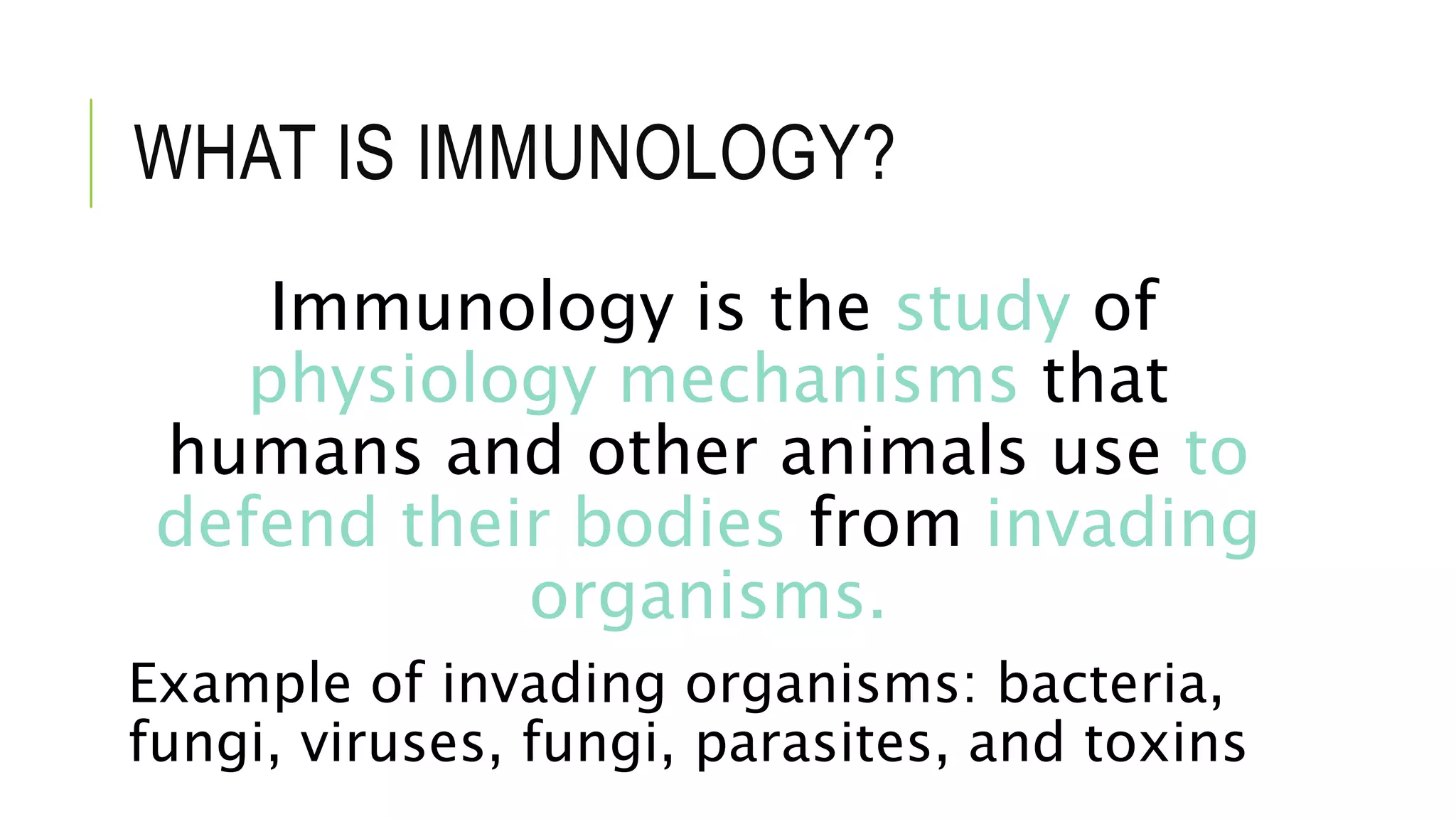 WHAT IS IMMUNOLOGY?

Immunology is the study of physiology mechanisms that humans and other animals use to defend their bodies from invading organisms.

Example of invading organisms: bacteria, fungi, viruses, fungi, parasites, and toxins